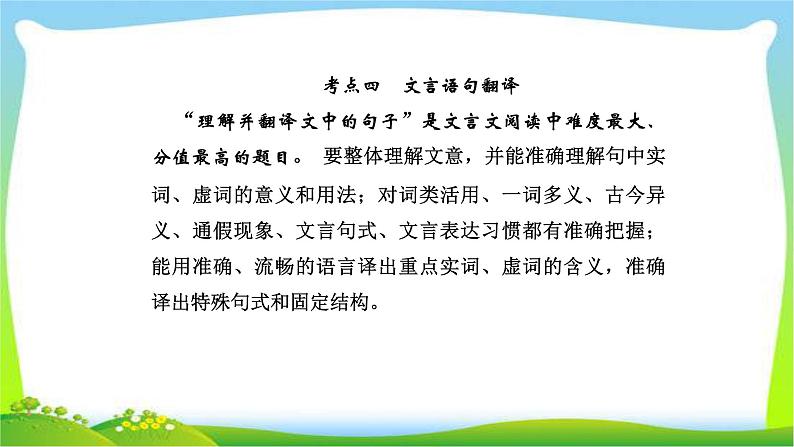 考点四　文言语句翻译

“理解并翻译文中的句子”是文言文阅读中难度最大、分值最高的题目。 要整体理解文意，并能准确理解句中实词、虚词的意义和用法；对词类活用、一词多义、古今异义、通假现象、文言句式、文言表达习惯都有准确把握；能用准确、流畅的语言译出重点实词、虚词的含义，准确译出特殊句式和固定结构。